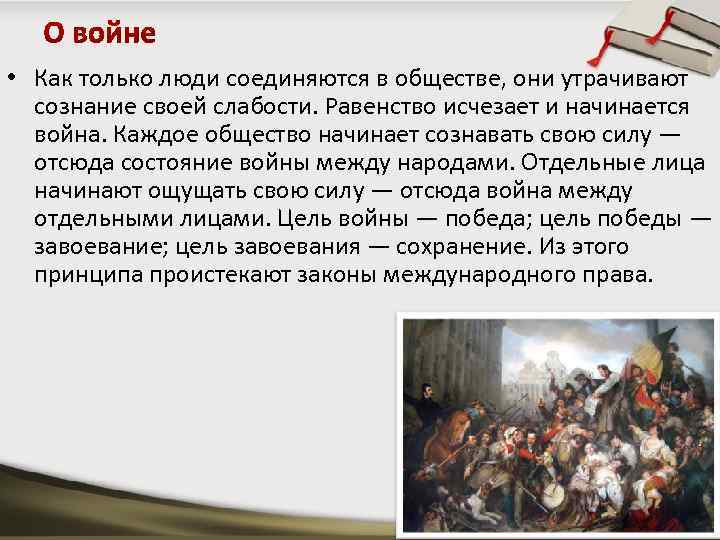 О войне

• Как только люди соединяются в обществе, они утрачивают сознание своей слабости. Равенство исчезает и начинается война. Каждое общество начинает сознавать свою силу — отсюда состояние войны между народами. Отдельные лица начинают ощущать свою силу — отсюда война между отдельными лицами. Цель войны — победа; цель победы — завоевание; цель завоевания — сохранение. Из этого принципа проистекают законы международного права.